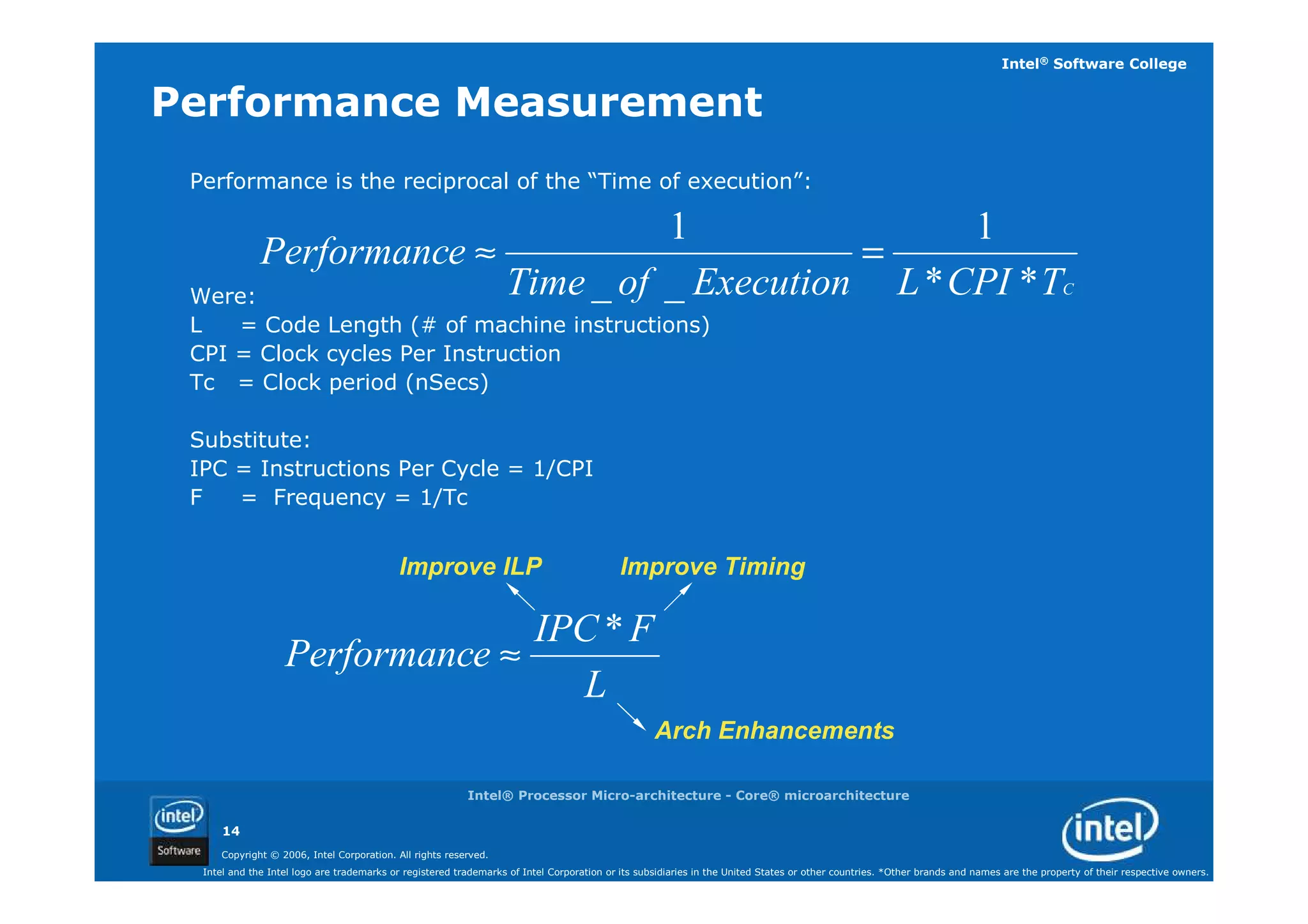 Intel® Software College

Performance Measurement

Performance is the reciprocal of the “Time of execution”:

$Performance \approx \frac{1}{Time\_of\_Execution} = \frac{1}{L * CPI * T_C}$

Were:
L = Code Length (# of machine instructions)
CPI = Clock cycles Per Instruction
Tc = Clock period (nSecs)

Substitute:
IPC = Instructions Per Cycle = 1/CPI
F = Frequency = 1/Tc

Improve ILP

Improve Timing

$Performance \approx \frac{IPC * F}{L}$

Arch Enhancements

Intel® Processor Micro-architecture - Core® microarchitecture

intel Software

14

Copyright © 2006, Intel Corporation. All rights reserved.

Intel and the Intel logo are trademarks or registered trademarks of Intel Corporation or its subsidiaries in the United States or other countries. *Other brands and names are the property of their respective owners.

intel